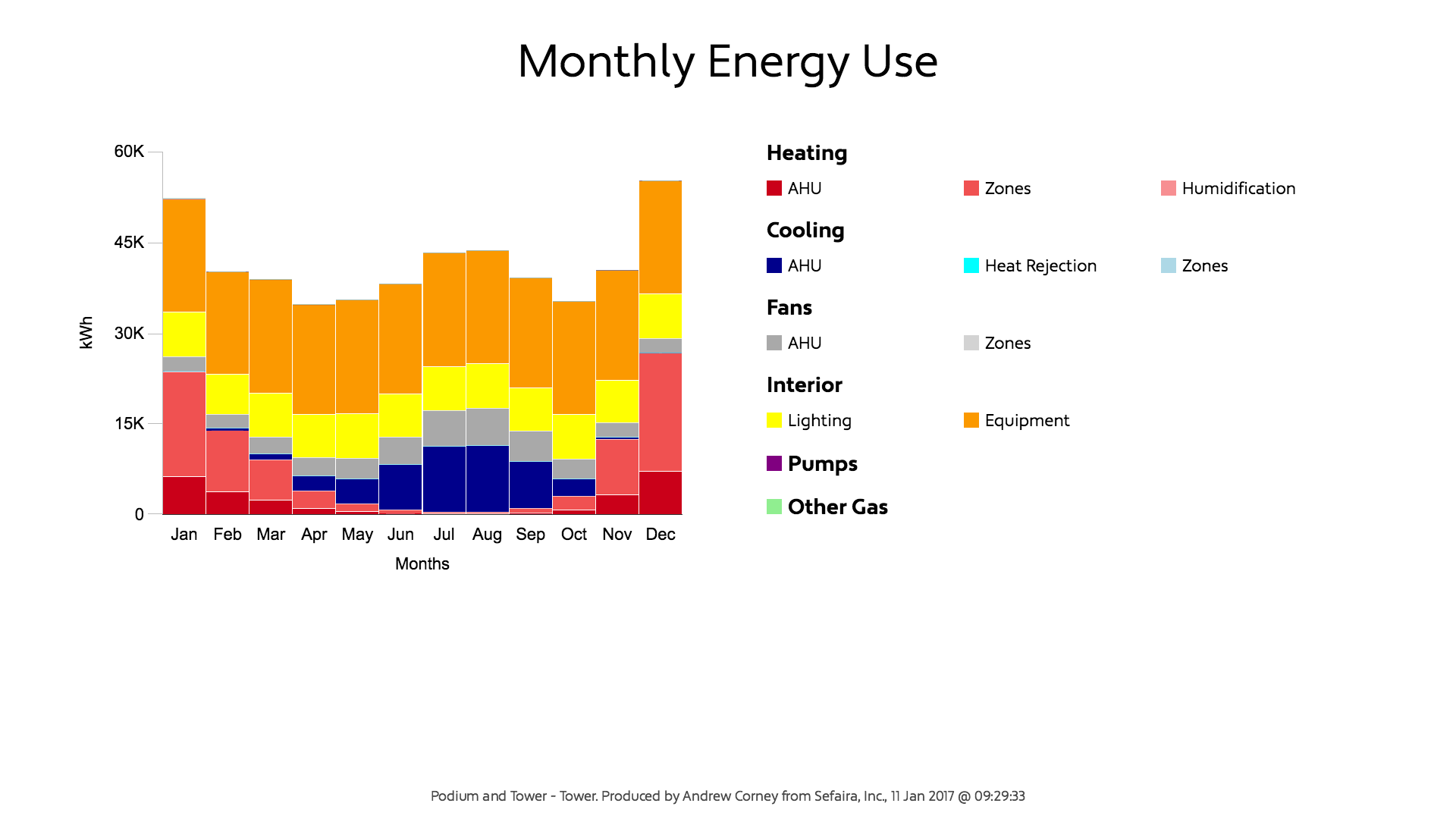 Monthly Energy Use

60K
45K
30K
15K
0
kWh

Jan Feb Mar Apr May Jun Jul Aug Sep Oct Nov Dec
Months

Heating
AHU Zones Humidification

Cooling
AHU Heat Rejection Zones

Fans
AHU Zones

Interior
Lighting Equipment

Pumps

Other Gas

Podium and Tower - Tower. Produced by Andrew Corney from Sefaira, Inc., 11 Jan 2017 @ 09:29:33